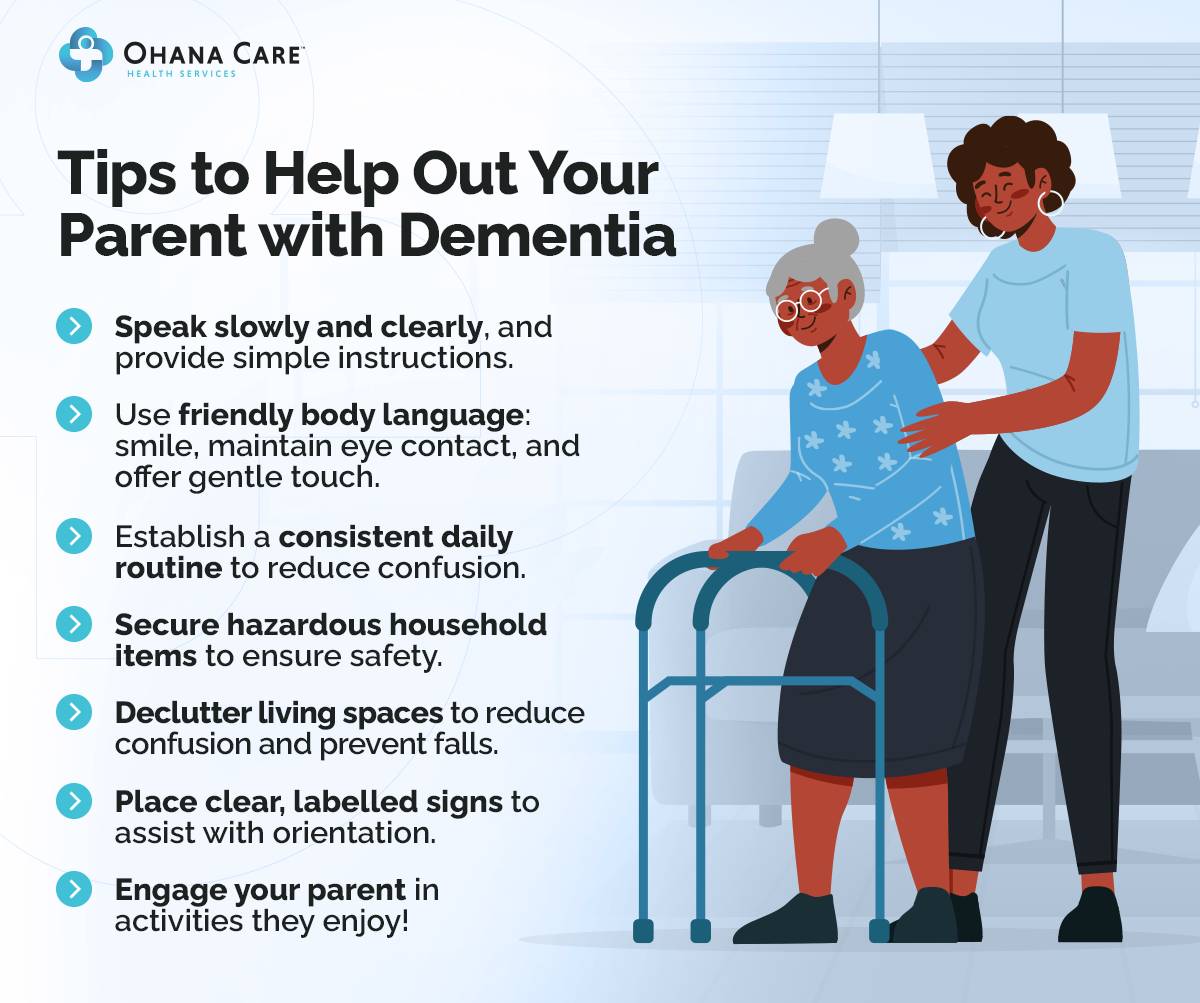 OHANA CARE™
HEALTH SERVICES

Tips to Help Out Your Parent with Dementia

Speak slowly and clearly, and provide simple instructions.

Use friendly body language: smile, maintain eye contact, and offer gentle touch.

Establish a consistent daily routine to reduce confusion.

Secure hazardous household items to ensure safety.

Declutter living spaces to reduce confusion and prevent falls.

Place clear, labelled signs to assist with orientation.

Engage your parent in activities they enjoy!